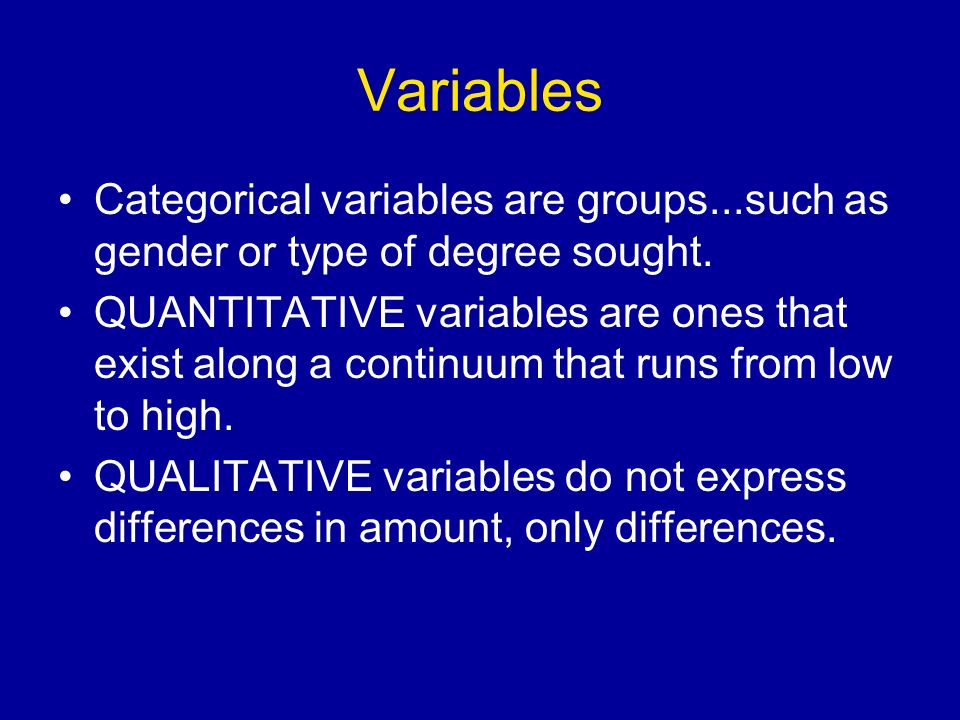 Variables

• Categorical variables are groups...such as gender or type of degree sought.
• QUANTITATIVE variables are ones that exist along a continuum that runs from low to high.
• QUALITATIVE variables do not express differences in amount, only differences.